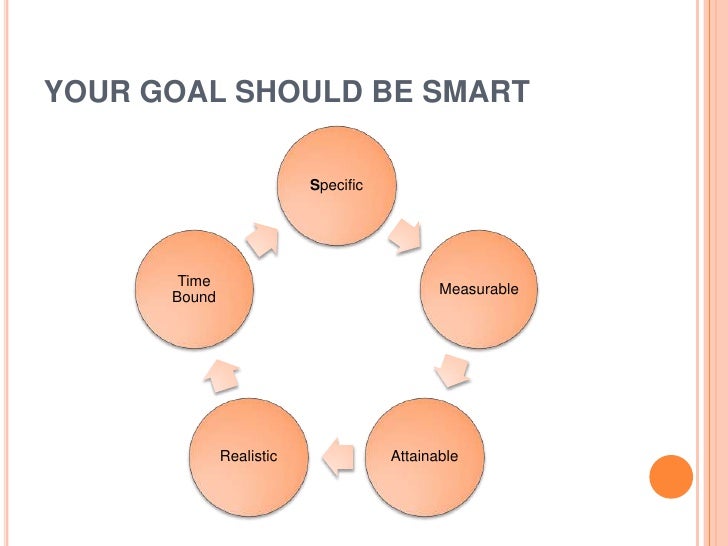 YOUR GOAL SHOULD BE SMART

Specific

Measurable

Attainable

Realistic

Time Bound